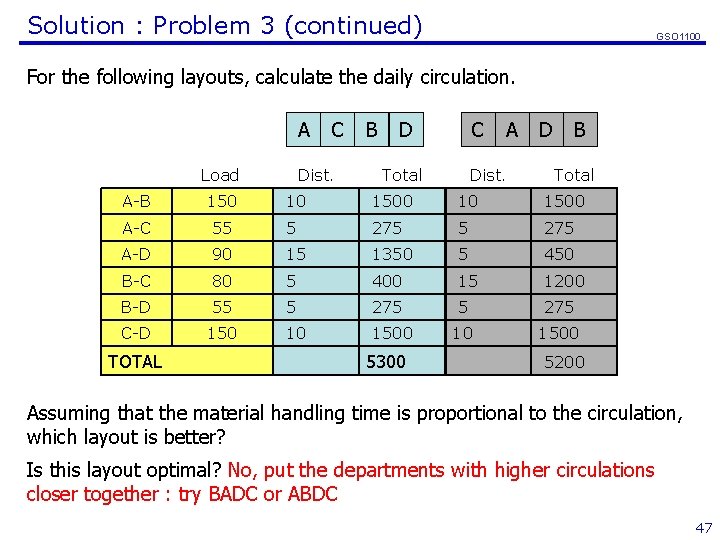 Solution : Problem 3 (continued)

GSO1100

For the following layouts, calculate the daily circulation.

| A | C | B | D |
|---|---|---|---|

| C | A | D | B |
|---|---|---|---|

| | Load | Dist. | Total | Dist. | Total |
|---|---|---|---|---|---|
| A-B | 150 | 10 | 1500 | 10 | 1500 |
| A-C | 55 | 5 | 275 | 5 | 275 |
| A-D | 90 | 15 | 1350 | 5 | 450 |
| B-C | 80 | 5 | 400 | 15 | 1200 |
| B-D | 55 | 5 | 275 | 5 | 275 |
| C-D | 150 | 10 | 1500 | 10 | 1500 |
| TOTAL | | | 5300 | | 5200 |

Assuming that the material handling time is proportional to the circulation, which layout is better?

Is this layout optimal? No, put the departments with higher circulations closer together : try BADC or ABDC

47